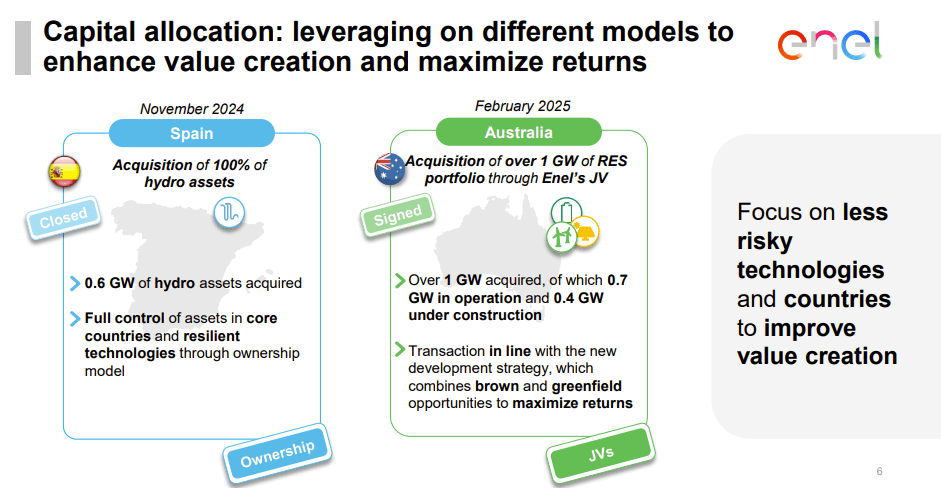 Capital allocation: leveraging on different models to enhance value creation and maximize returns

enel

November 2024

Spain

Acquisition of 100% of hydro assets

Closed

0.6 GW of hydro assets acquired

Full control of assets in core countries and resilient technologies through ownership model

Ownership

February 2025

Australia

Acquisition of over 1 GW of RES portfolio through Enel's JV

Signed

Over 1 GW acquired, of which 0.7 GW in operation and 0.4 GW under construction

Transaction in line with the new development strategy, which combines brown and greenfield opportunities to maximize returns

JVs

Focus on less risky technologies and countries to improve value creation

6